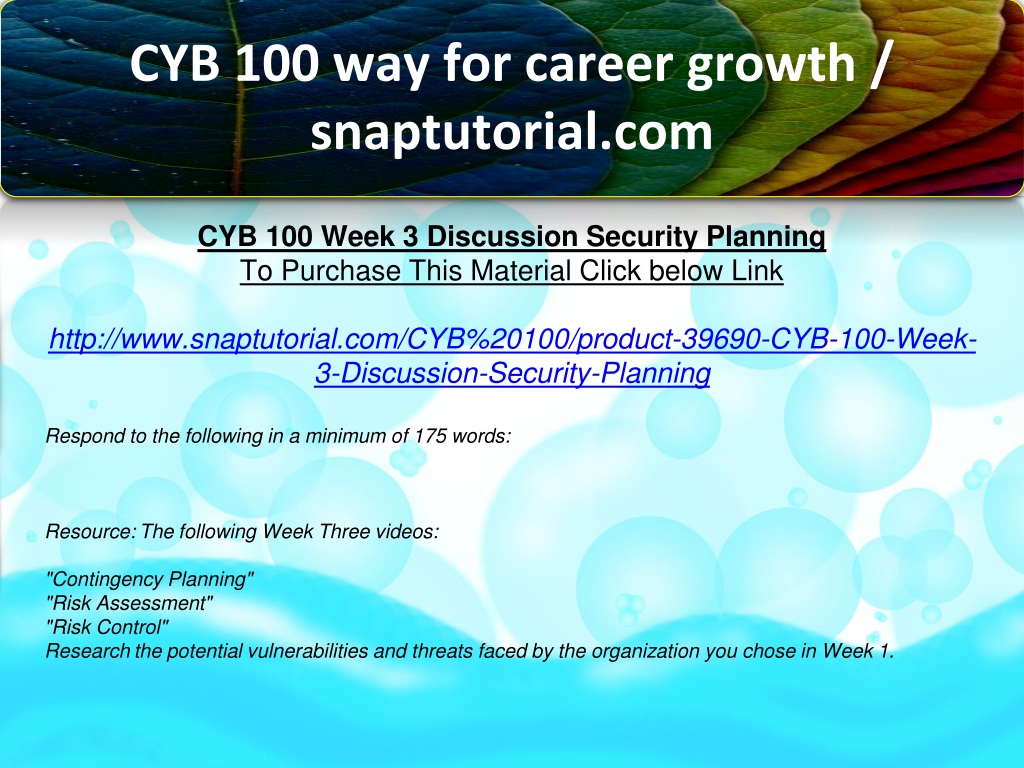 CYB 100 way for career growth / snaptutorial.com

CYB 100 Week 3 Discussion Security Planning
To Purchase This Material Click below Link

http://www.snaptutorial.com/CYB%20100/product-39690-CYB-100-Week-3-Discussion-Security-Planning

Respond to the following in a minimum of 175 words:

Resource: The following Week Three videos:

"Contingency Planning"
"Risk Assessment"
"Risk Control"
Research the potential vulnerabilities and threats faced by the organization you chose in Week 1.